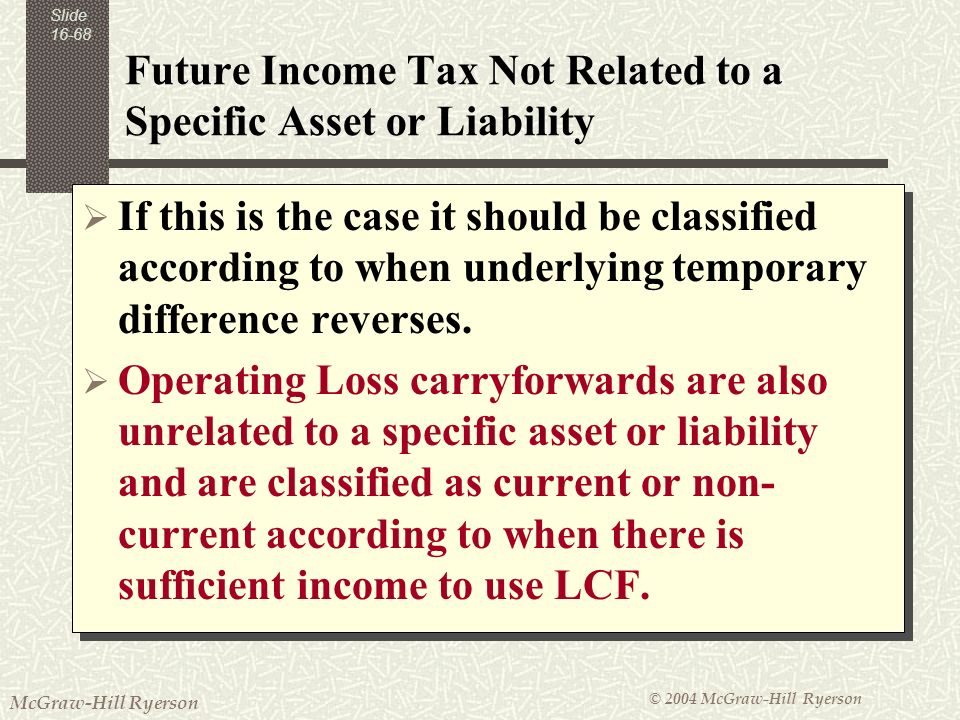 Slide 16-68

Future Income Tax Not Related to a Specific Asset or Liability

➢ If this is the case it should be classified according to when underlying temporary difference reverses.

➢ Operating Loss carryforwards are also unrelated to a specific asset or liability and are classified as current or non-current according to when there is sufficient income to use LCF.

McGraw-Hill Ryerson

© 2004 McGraw-Hill Ryerson